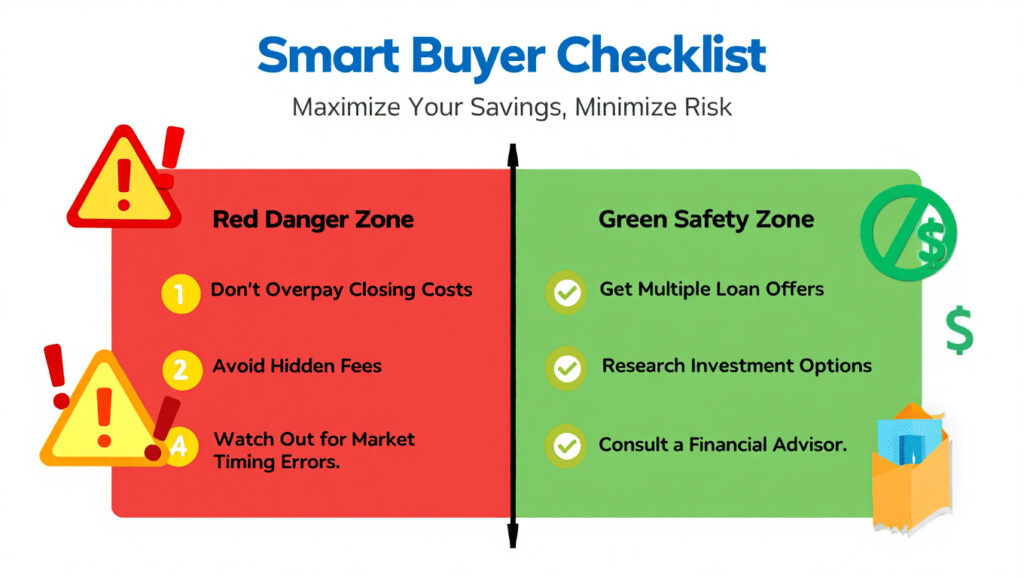 Smart Buyer Checklist

Maximize Your Savings, Minimize Risk

Red Danger Zone

1 Don't Overpay Closing Costs

2 Avoid Hidden Fees

4 Watch Out for Market Timing Errors.

Green Safety Zone

Get Multiple Loan Offers

Research Investment Options

Consult a Financial Advisor.

$

$